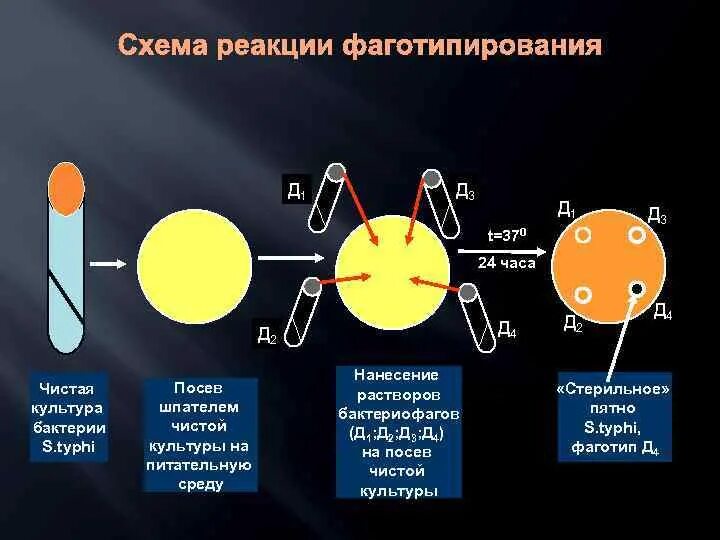 Схема реакции фаготипирования

$Д_1$

$Д_3$

$Д_2$

$Д_4$

$t=37^0$

24 часа

$Д_1$

$Д_3$

$Д_2$

$Д_4$

Чистая культура бактерии S.typhi

Посев шпателем чистой культуры на питательную среду

Нанесение растворов бактериофагов ($Д_1$;$Д_2$;$Д_3$;$Д_4$) на посев чистой культуры

«Стерильное» пятно S.typhi, фаготип $Д_4$